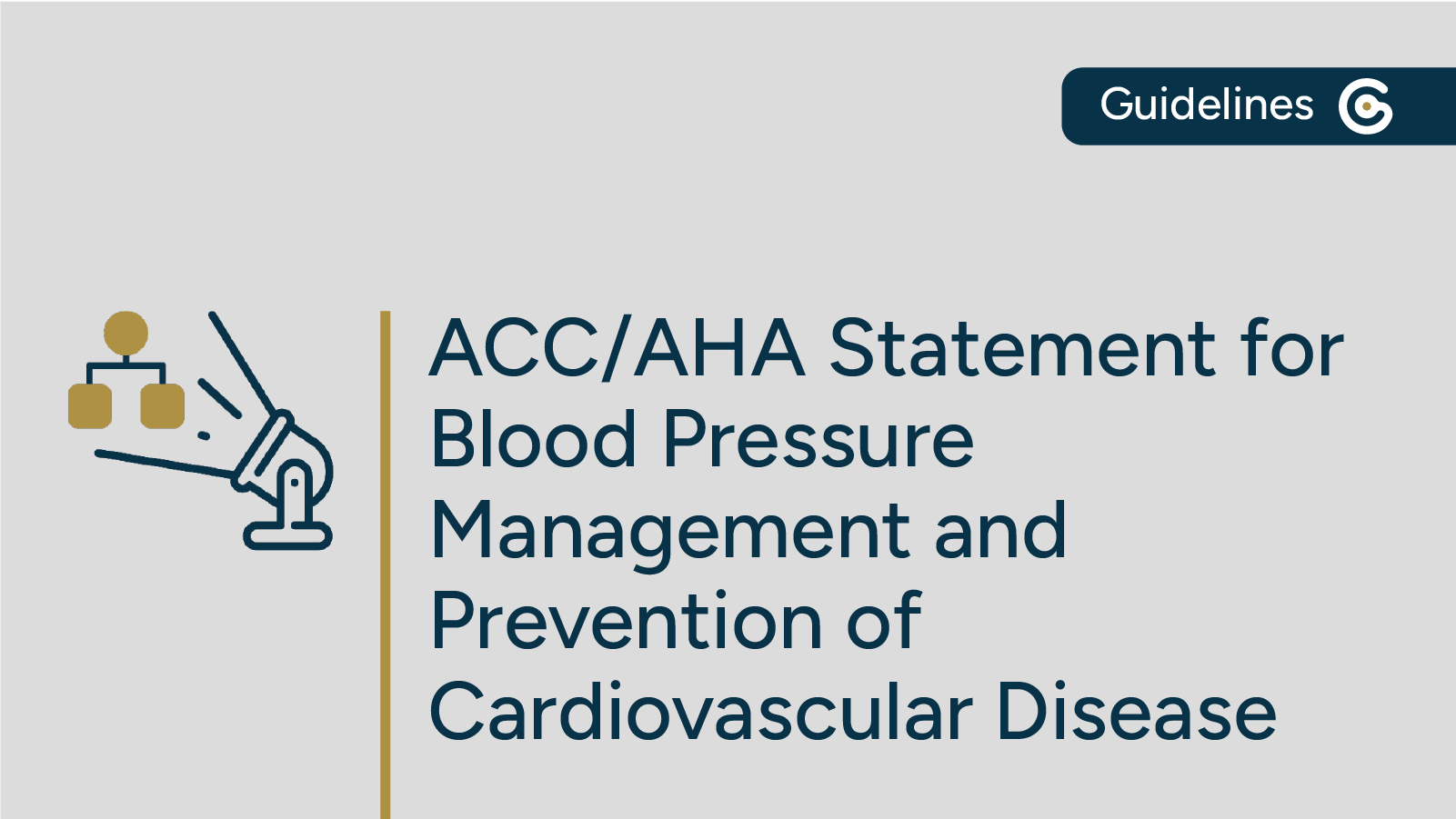 Guidelines

ACC/AHA Statement for Blood Pressure Management and Prevention of Cardiovascular Disease